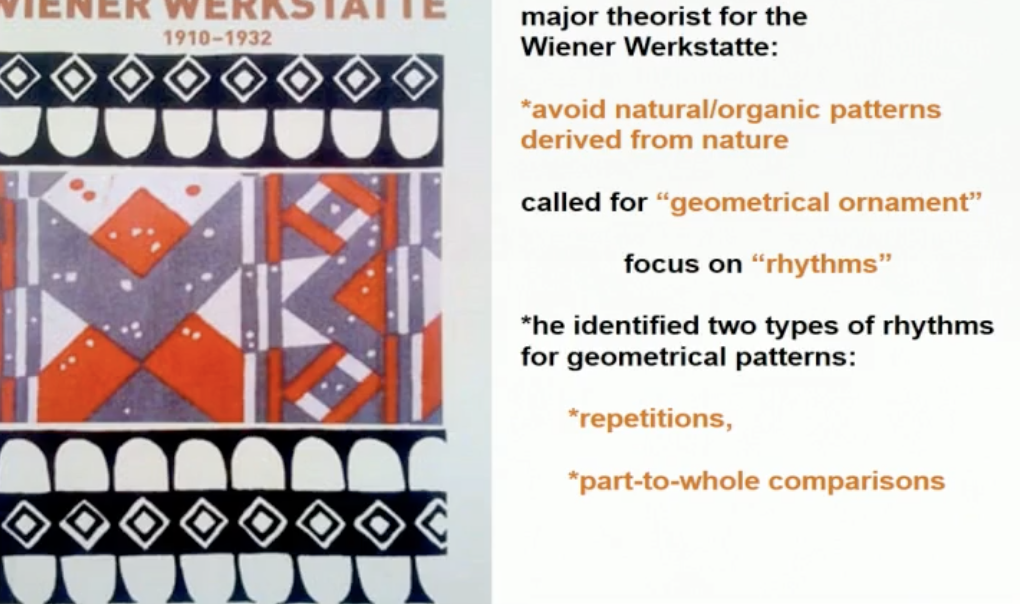 WIENER WERKSTATTE
1910–1932

major theorist for the Wiener Werkstatte:

*avoid natural/organic patterns derived from nature

called for “geometrical ornament”

focus on “rhythms”

*he identified two types of rhythms for geometrical patterns:

*repetitions,

*part-to-whole comparisons